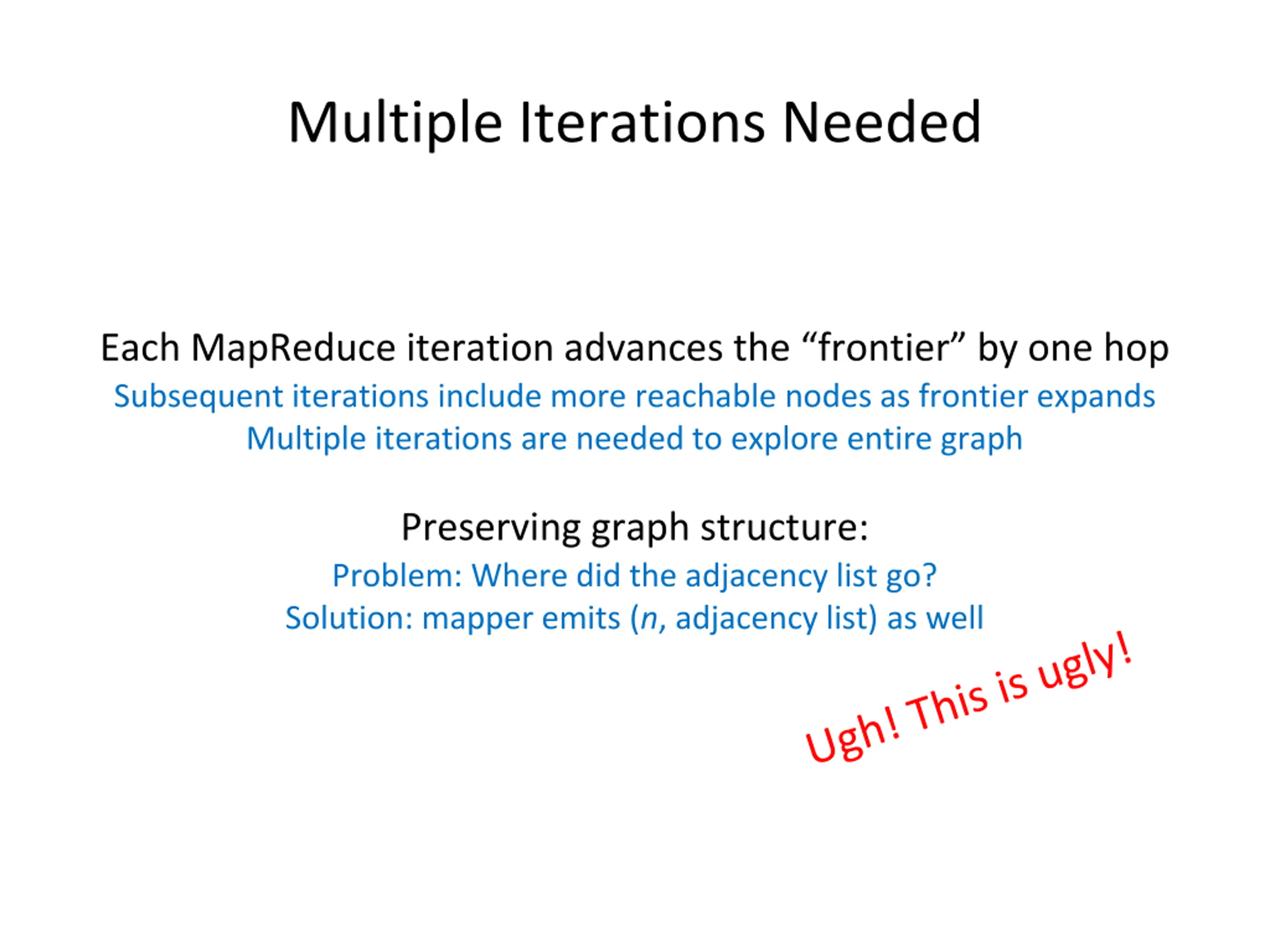 Multiple Iterations Needed

Each MapReduce iteration advances the “frontier” by one hop

Subsequent iterations include more reachable nodes as frontier expands

Multiple iterations are needed to explore entire graph

Preserving graph structure:

Problem: Where did the adjacency list go?

Solution: mapper emits ($n$, adjacency list) as well

Ugh! This is ugly!